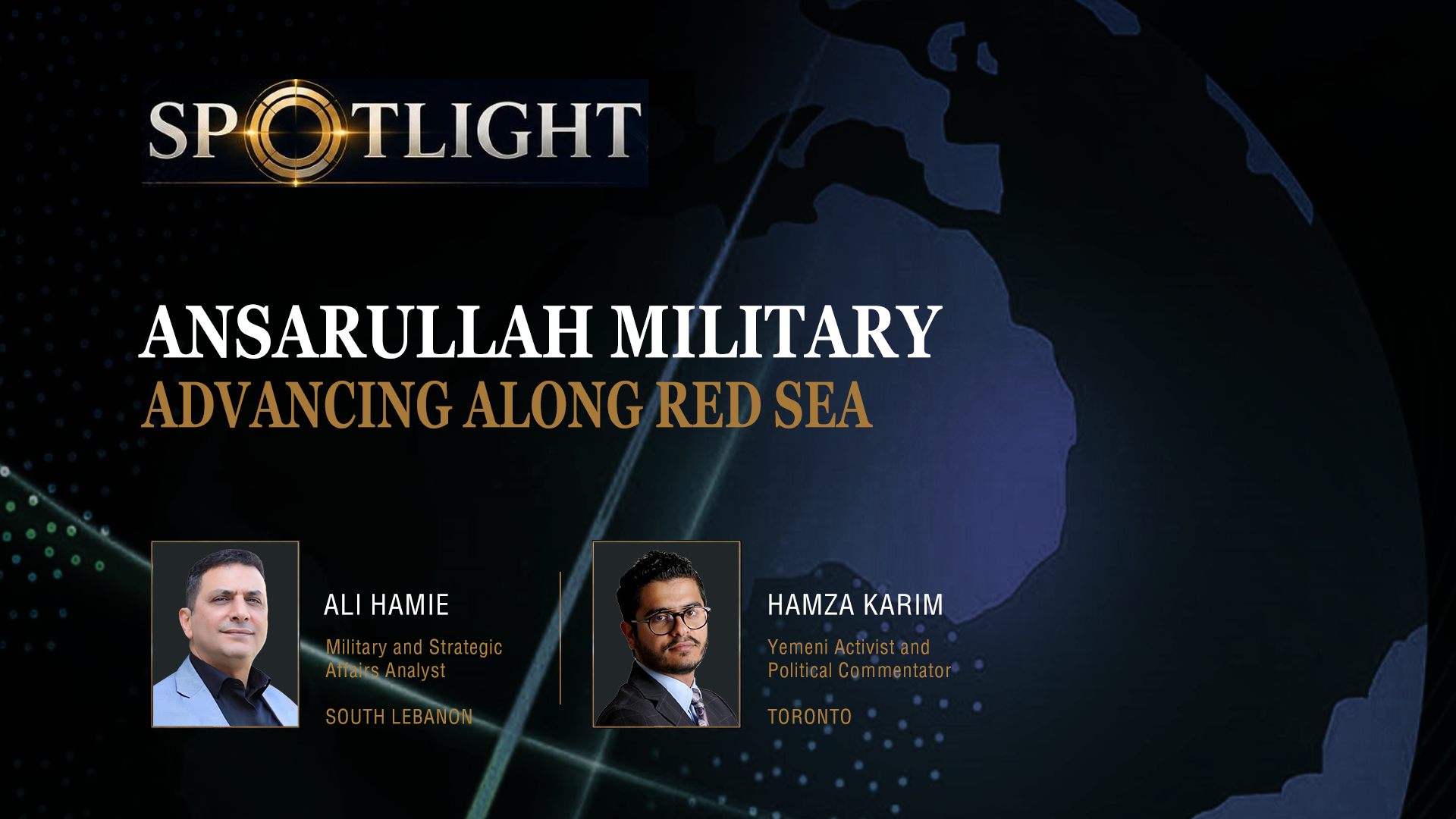 SPOTLIGHT

ANSARULLAH MILITARY
ADVANCING ALONG RED SEA

ALI HAMIE
Military and Strategic Affairs Analyst
SOUTH LEBANON

HAMZA KARIM
Yemeni Activist and Political Commentator
TORONTO